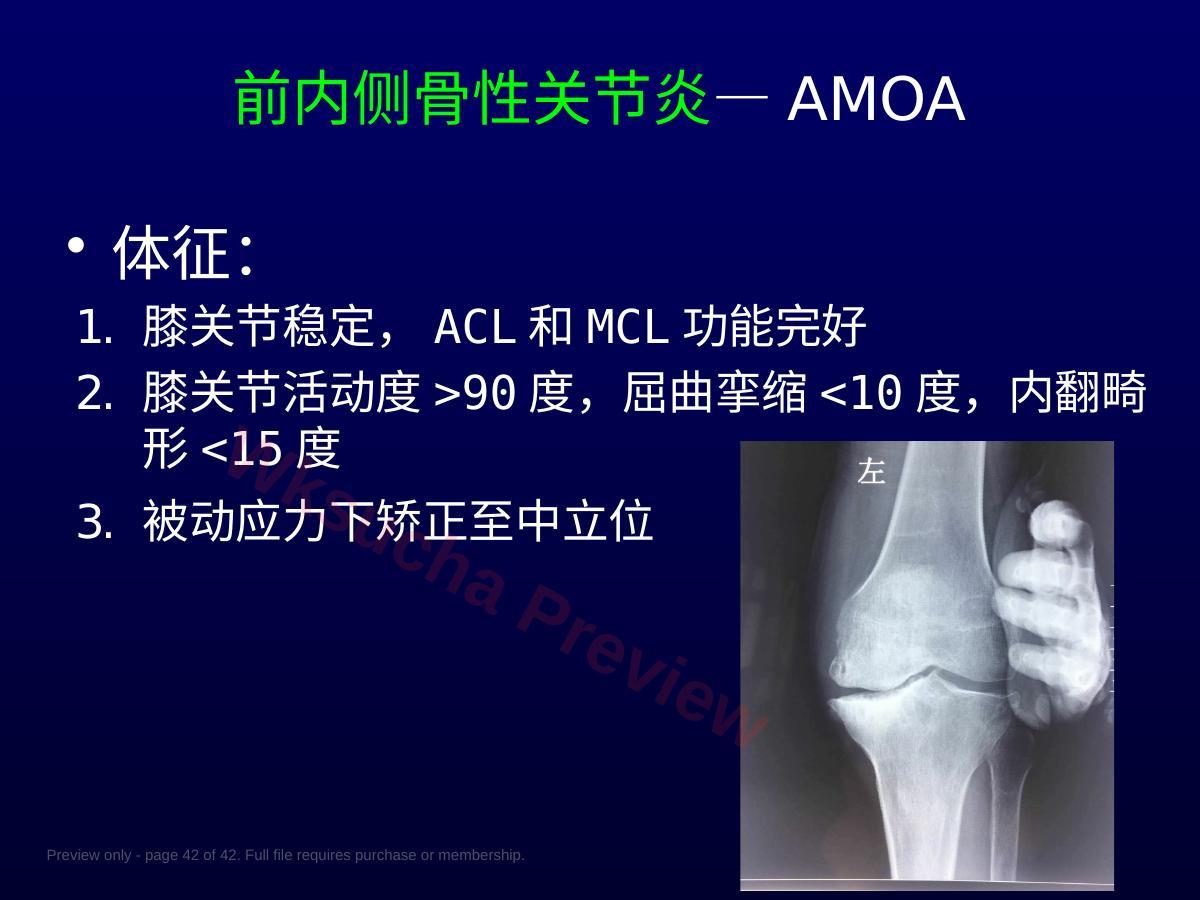 前内侧骨性关节炎— AMOA

• 体征:

1. 膝关节稳定， ACL 和 MCL 功能完好
2. 膝关节活动度 >90 度，屈曲挛缩 <10 度，内翻畸形 <15 度
3. 被动应力下矫正至中立位

左

Wksucha Preview

Preview only - page 42 of 42. Full file requires purchase or membership.